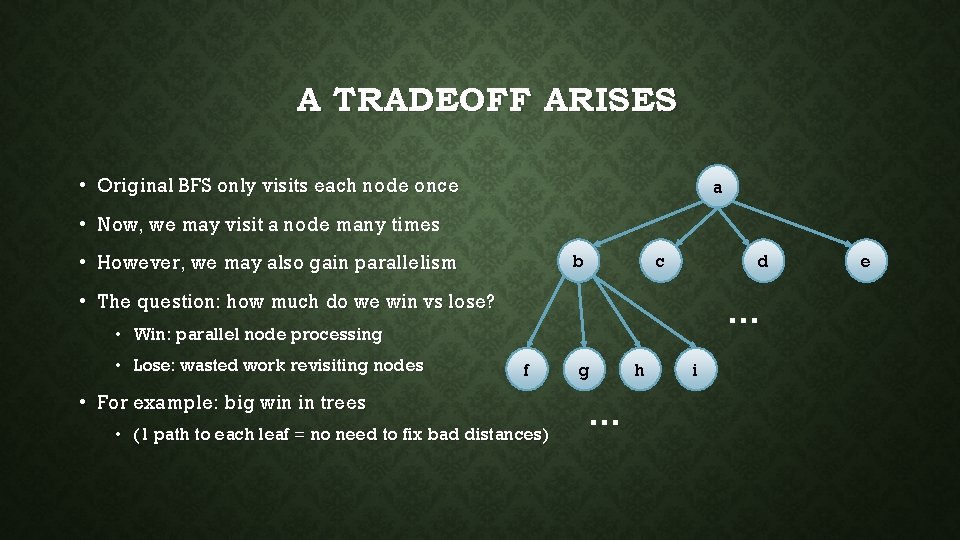 A TRADEOFF ARISES

• Original BFS only visits each node once
• Now, we may visit a node many times
• However, we may also gain parallelism
• The question: how much do we win vs lose?
  • Win: parallel node processing
  • Lose: wasted work revisiting nodes
• For example: big win in trees
  • (1 path to each leaf = no need to fix bad distances)

a
b
c
d
e
...
f
g
h
i
...